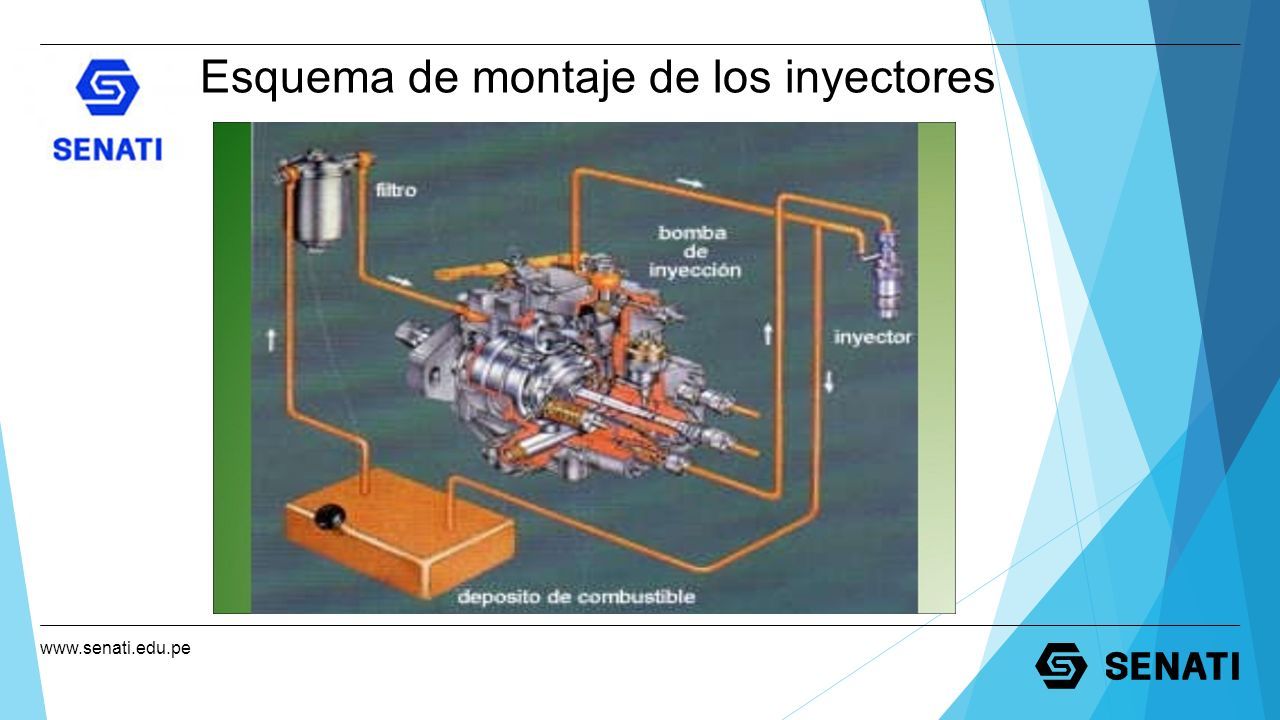 SENATI

Esquema de montaje de los inyectores

filtro

bomba de inyección

inyector

deposito de combustible

www.senati.edu.pe

SENATI